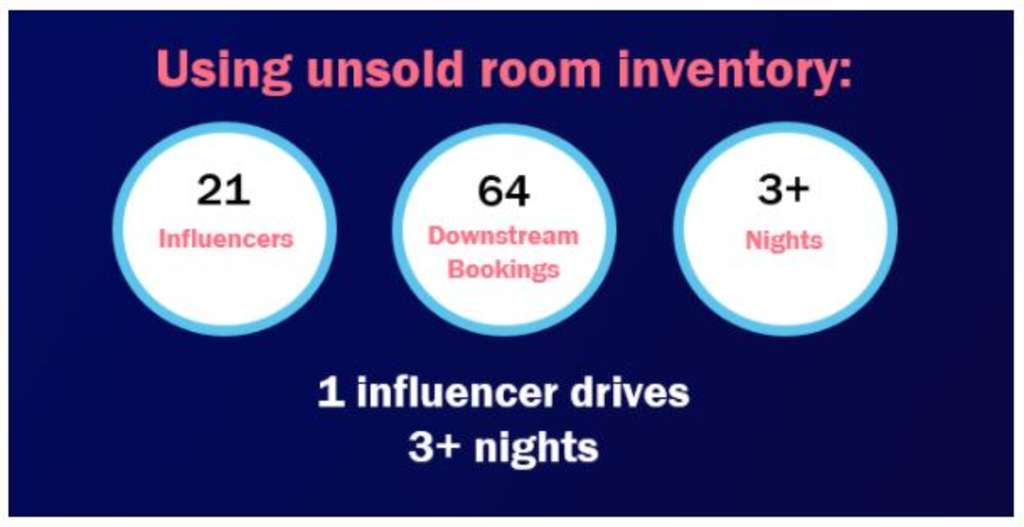 Using unsold room inventory:

21
Influencers

64
Downstream Bookings

3+
Nights

1 influencer drives
3+ nights